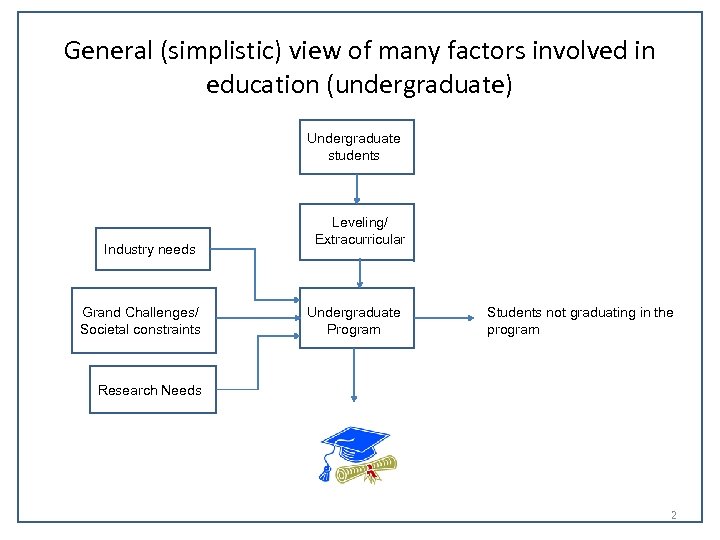 General (simplistic) view of many factors involved in education (undergraduate)

Undergraduate students

Leveling/ Extracurricular

Industry needs

Grand Challenges/ Societal constraints

Research Needs

Undergraduate Program

Students not graduating in the program

2